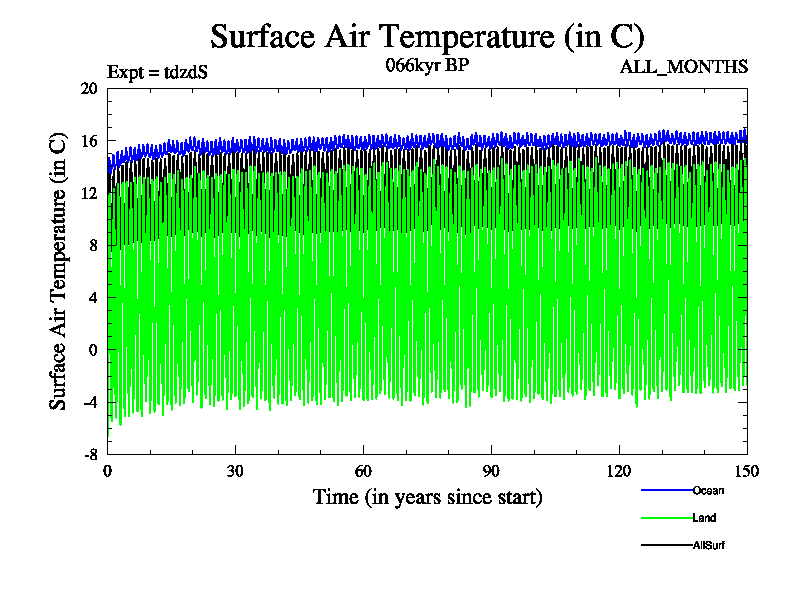 Surface Air Temperature (in C)

Expt = tdzdS

066kyr BP

ALL_MONTHS

Surface Air Temperature (in C)

20
16
12
8
4
0
-4
-8

0
30
60
90
120
150

Time (in years since start)

Ocean
Land
AllSurf